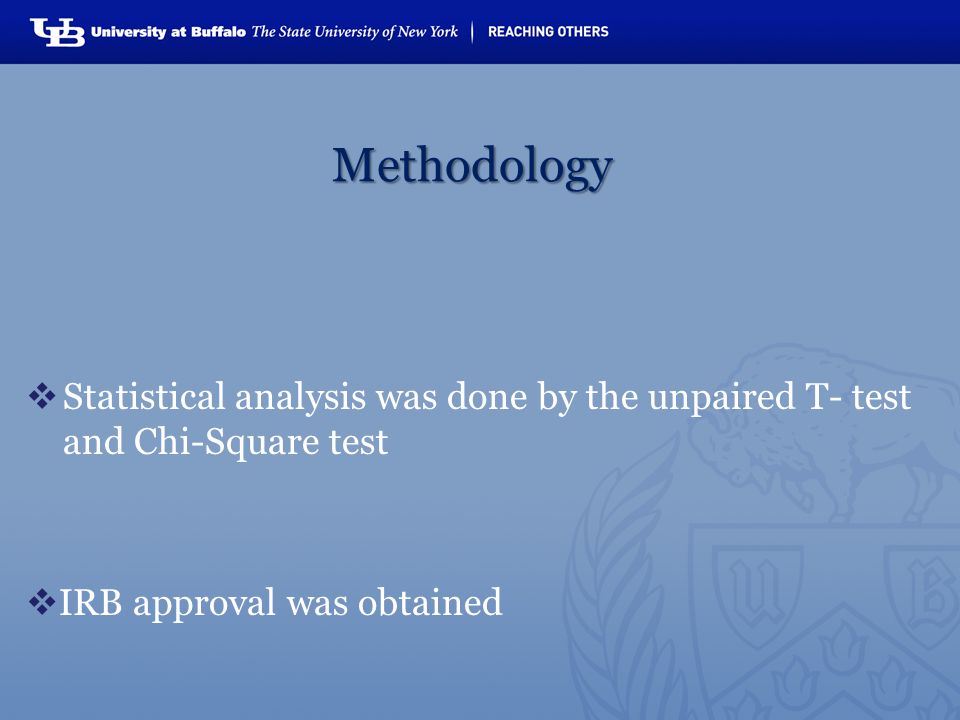 UB University at Buffalo The State University of New York | REACHING OTHERS

Methodology

❖ Statistical analysis was done by the unpaired T- test and Chi-Square test

❖ IRB approval was obtained